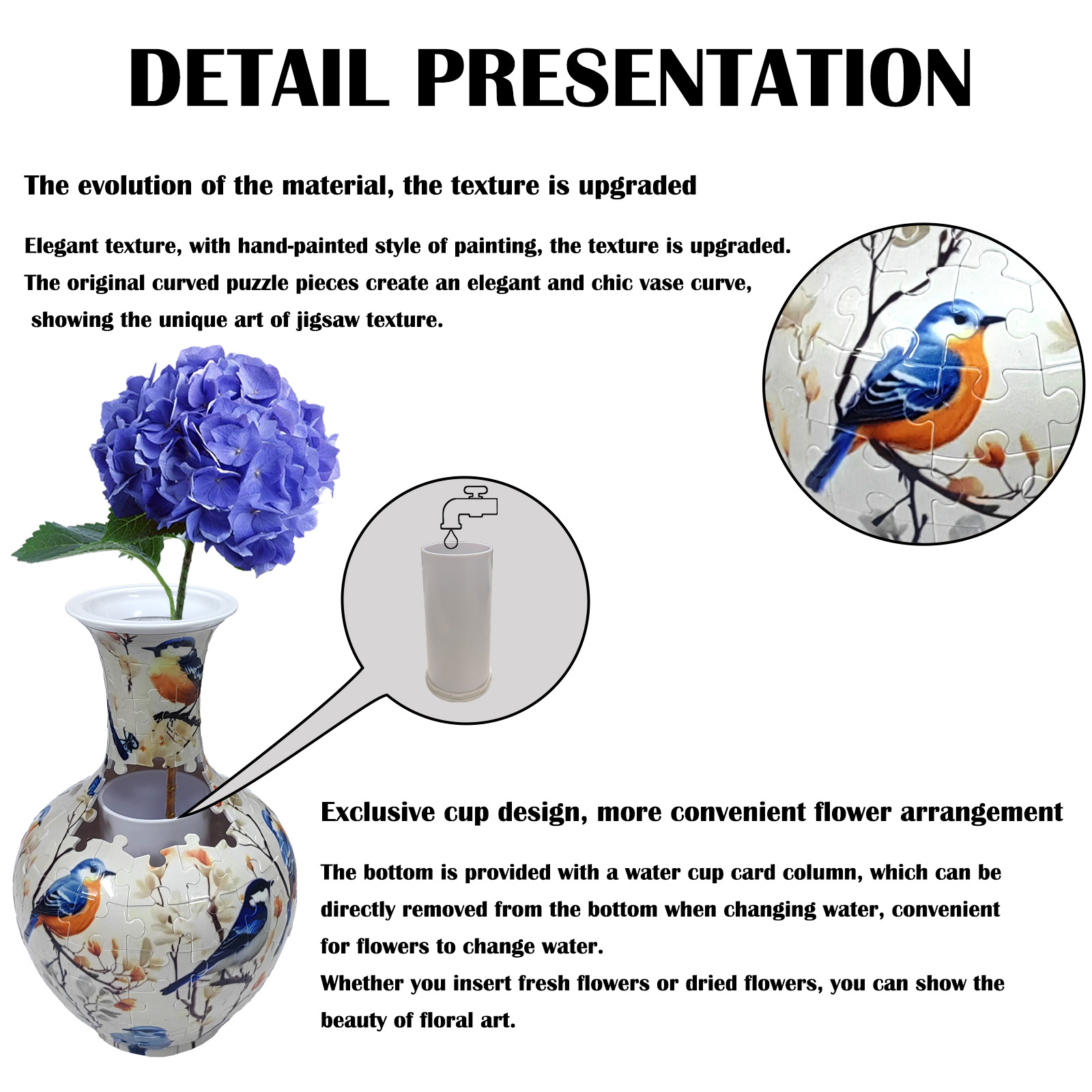 DETAIL PRESENTATION

The evolution of the material, the texture is upgraded

Elegant texture, with hand-painted style of painting, the texture is upgraded.
The original curved puzzle pieces create an elegant and chic vase curve, showing the unique art of jigsaw texture.

Exclusive cup design, more convenient flower arrangement

The bottom is provided with a water cup card column, which can be directly removed from the bottom when changing water, convenient for flowers to change water.
Whether you insert fresh flowers or dried flowers, you can show the beauty of floral art.